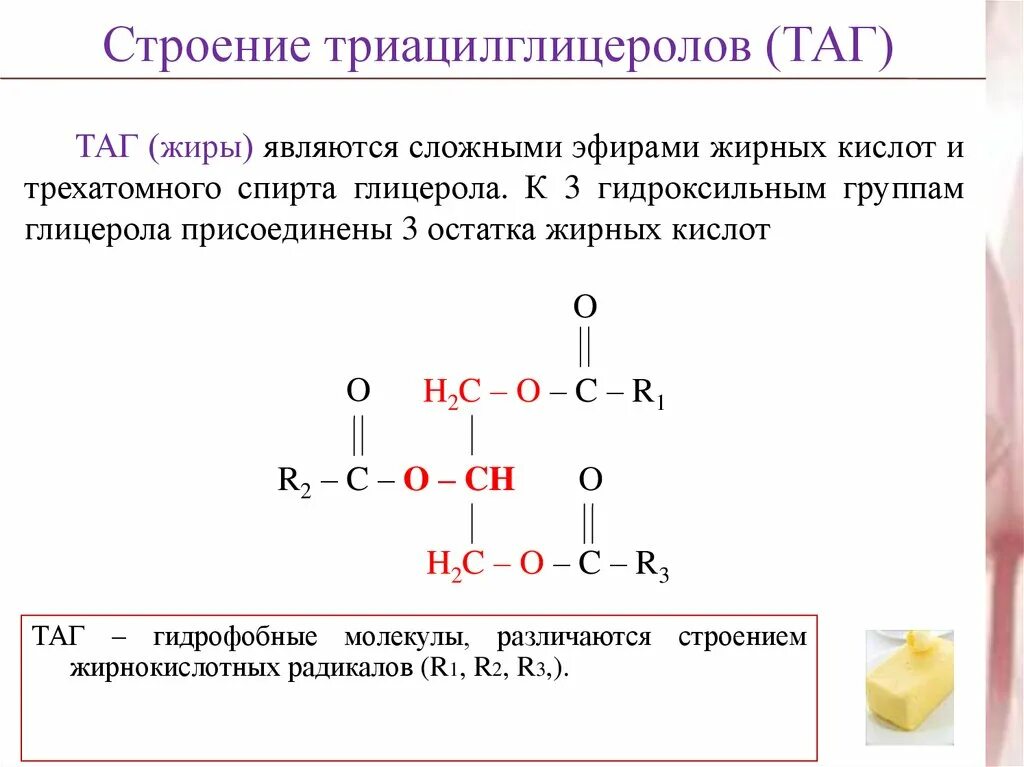 Строение триацилглицеролов (ТАГ)

ТАГ (жиры) являются сложными эфирами жирных кислот и трехатомного спирта глицерола. К 3 гидроксильным группам глицерола присоединены 3 остатка жирных кислот

O
||
O $H_2C$ – O – C – $R_1$
|| |
$R_2$ – C – O – CH O
| ||
$H_2C$ – O – C – $R_3$

ТАГ – гидрофобные молекулы, различаются строением жирнокислотных радикалов ($R_1$, $R_2$, $R_3$,).